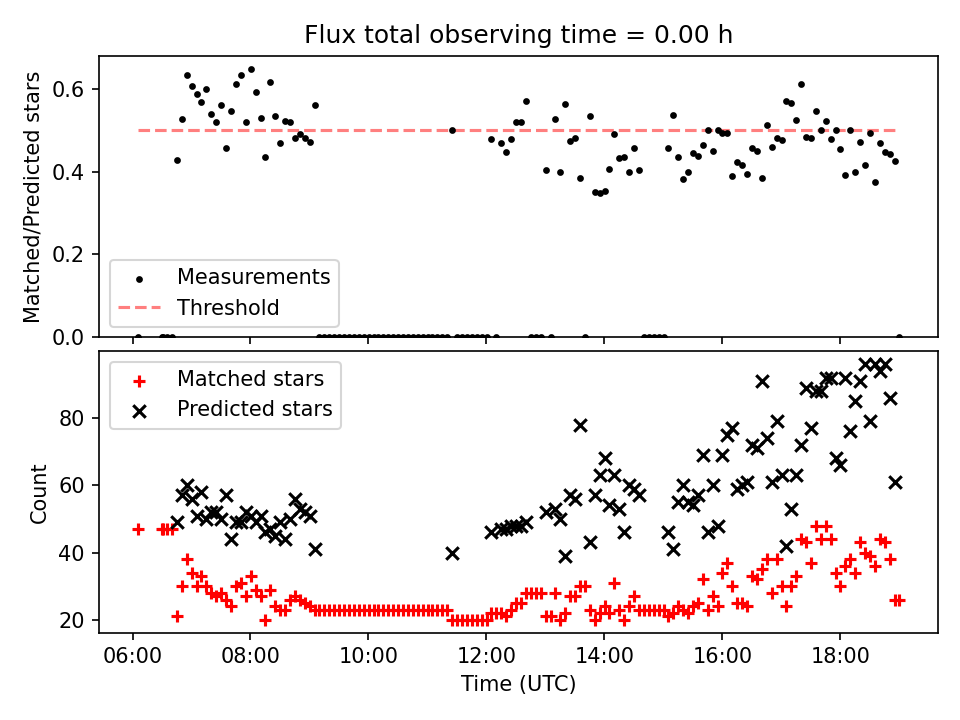 Flux total observing time = 0.00 h

Matched/Predicted stars

0.6
0.4
0.2
0.0

Measurements
Threshold

Matched stars
Predicted stars

Count

80
60
40
20

06:00
08:00
10:00
12:00
14:00
16:00
18:00

Time (UTC)